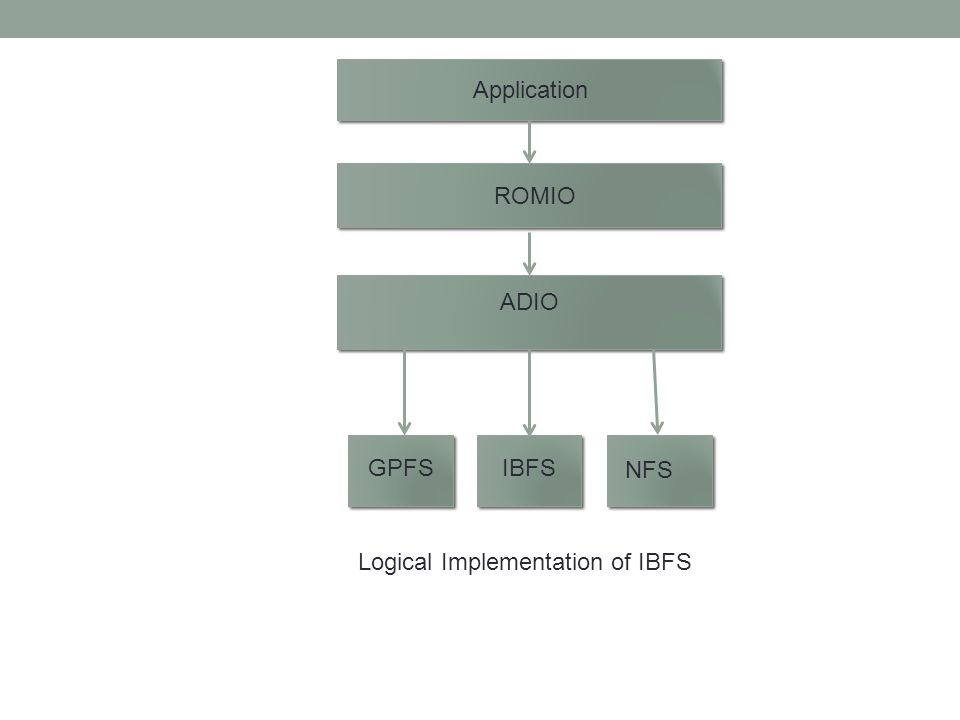 Application

ROMIO

ADIO

GPFS

IBFS

NFS

Logical Implementation of IBFS